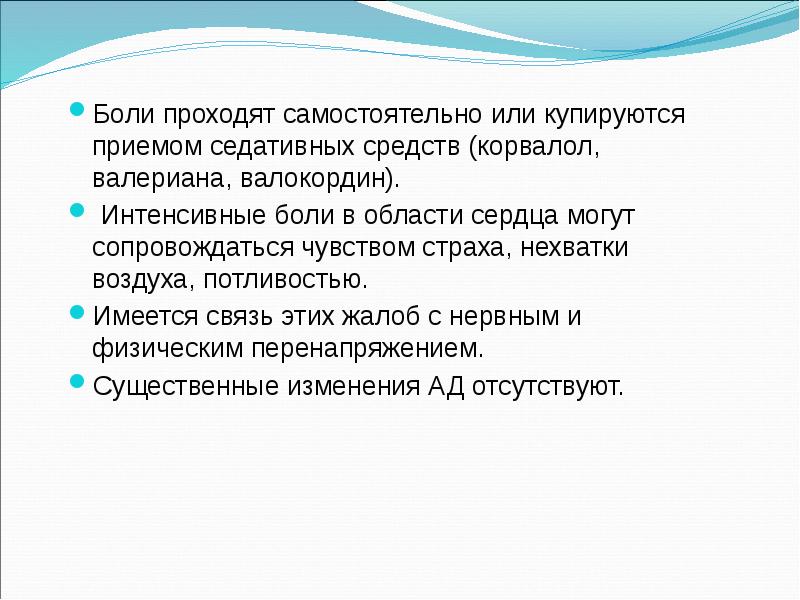 Боли проходят самостоятельно или купируются приемом седативных средств (корвалол, валериана, валокордин).

Интенсивные боли в области сердца могут сопровождаться чувством страха, нехватки воздуха, потливостью.

Имеется связь этих жалоб с нервным и физическим перенапряжением.

Существенные изменения АД отсутствуют.